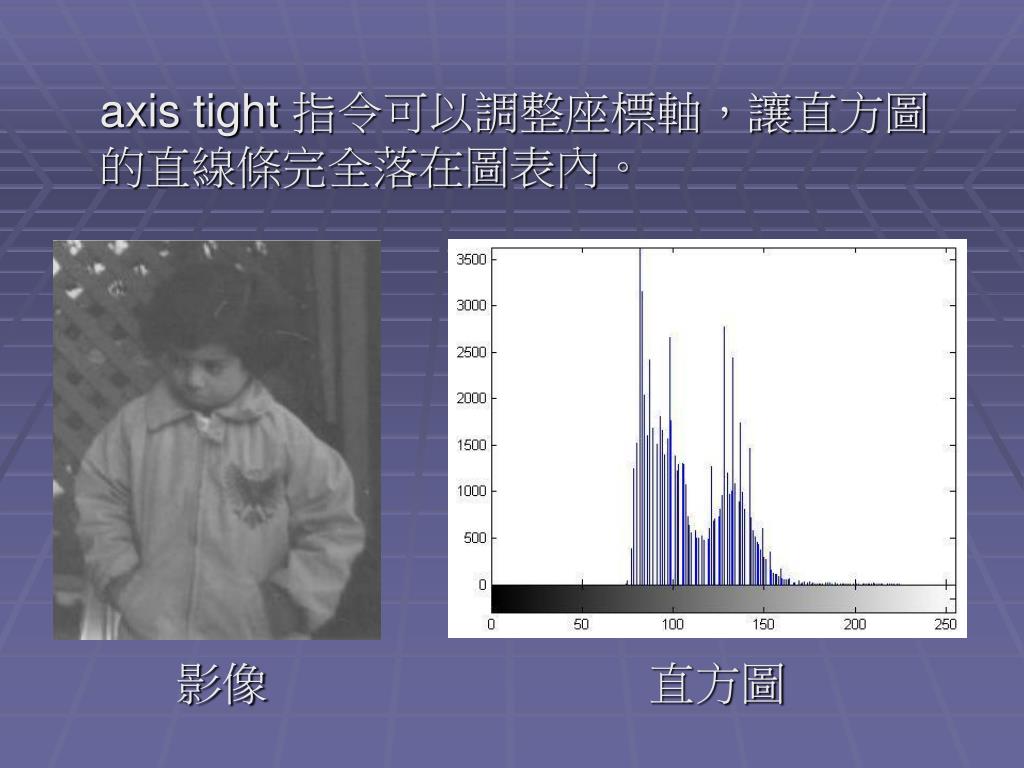 axis tight 指令可以調整座標軸，讓直方圖的直線條完全落在圖表內。

3500
3000
2500
2000
1500
1000
500
0
0 50 100 150 200 250

影像

直方圖